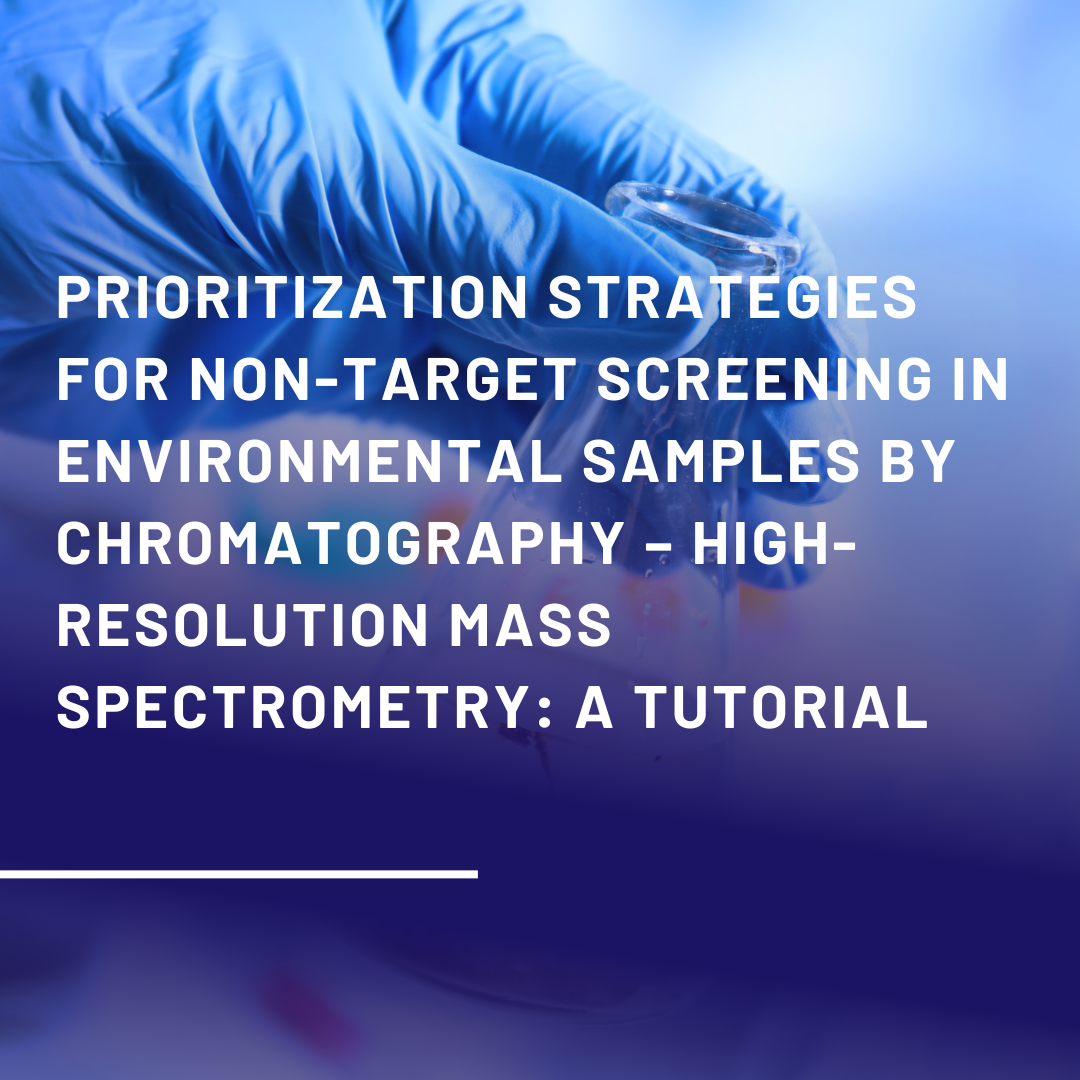 PRIORITIZATION STRATEGIES FOR NON-TARGET SCREENING IN ENVIRONMENTAL SAMPLES BY CHROMATOGRAPHY – HIGH-RESOLUTION MASS SPECTROMETRY: A TUTORIAL